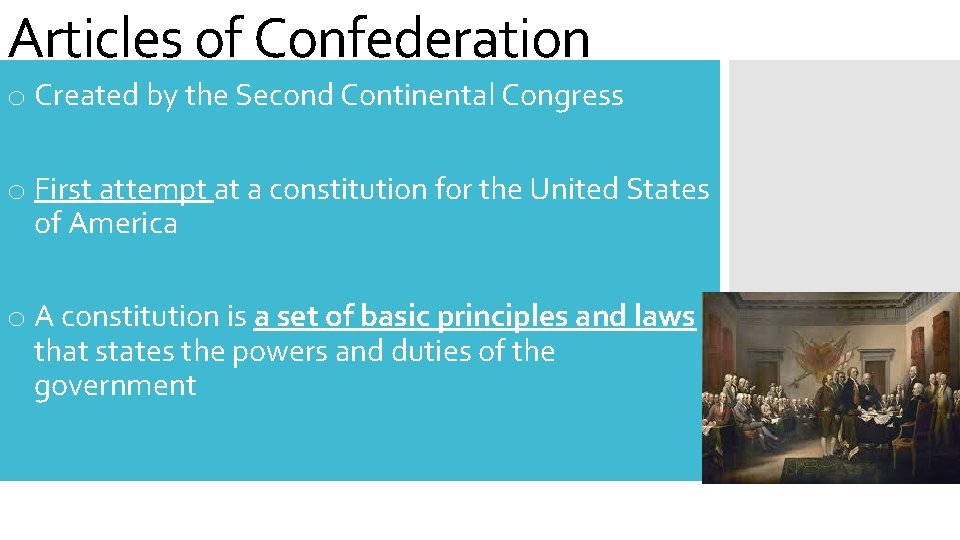 Articles of Confederation

o Created by the Second Continental Congress

o First attempt at a constitution for the United States of America

o A constitution is a set of basic principles and laws that states the powers and duties of the government